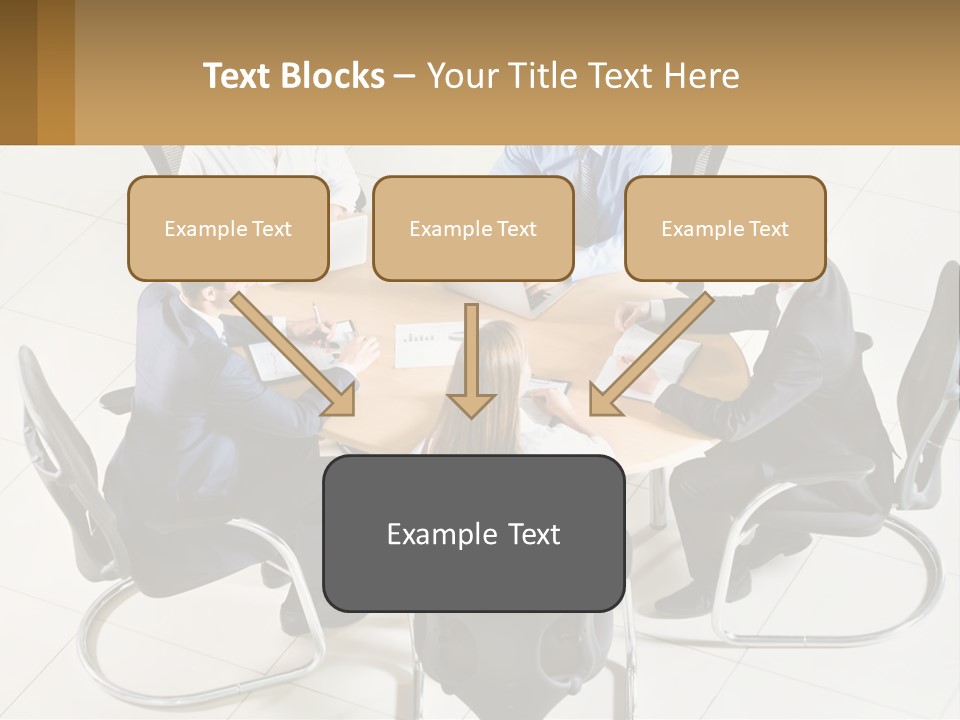 Text Blocks – Your Title Text Here

Example Text

Example Text

Example Text

Example Text